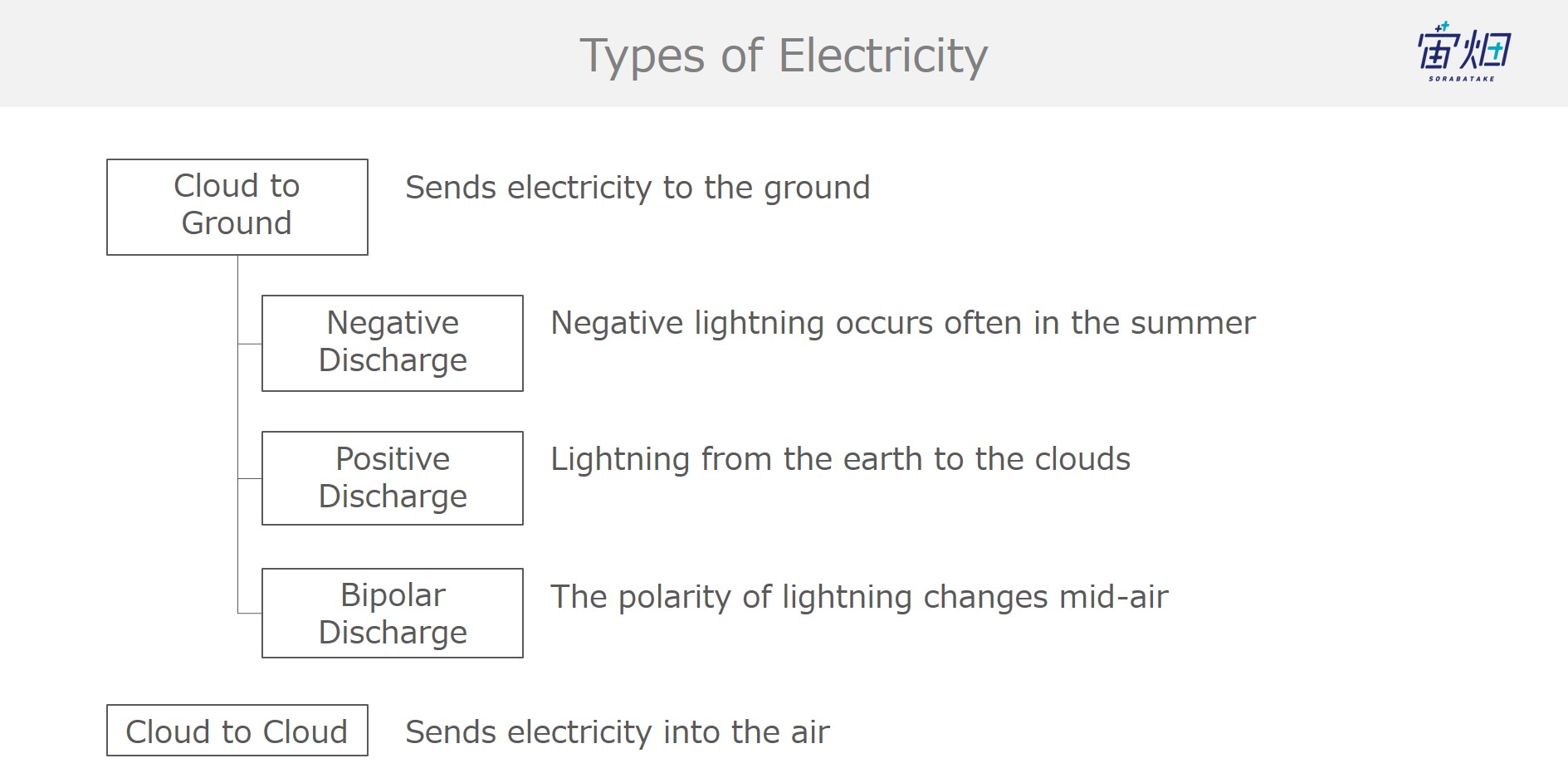 Types of Electricity

宙畑
SORABATAKE

Cloud to Ground

Sends electricity to the ground

Negative Discharge

Negative lightning occurs often in the summer

Positive Discharge

Lightning from the earth to the clouds

Bipolar Discharge

The polarity of lightning changes mid-air

Cloud to Cloud

Sends electricity into the air